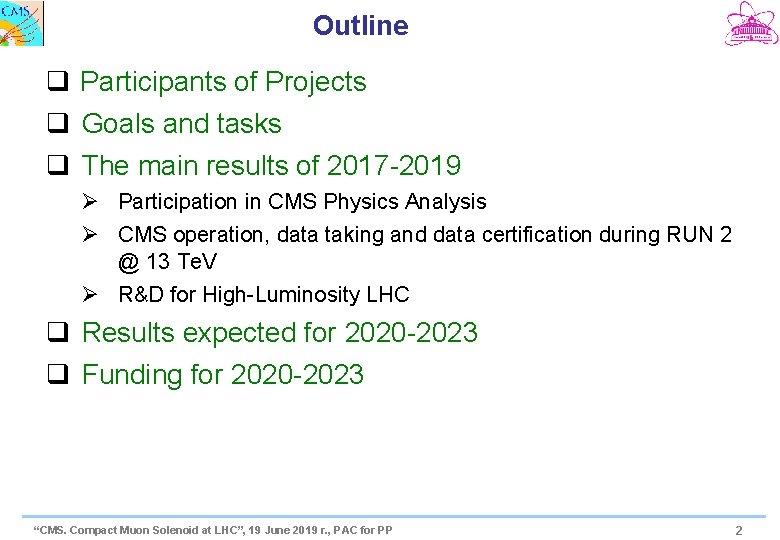 CMS

Outline

❑ Participants of Projects

❑ Goals and tasks

❑ The main results of 2017-2019

➢ Participation in CMS Physics Analysis

➢ CMS operation, data taking and data certification during RUN 2 @ 13 TeV

➢ R&D for High-Luminosity LHC

❑ Results expected for 2020-2023

❑ Funding for 2020-2023

"CMS. Compact Muon Solenoid at LHC", 19 June 2019 г., PAC for PP

2